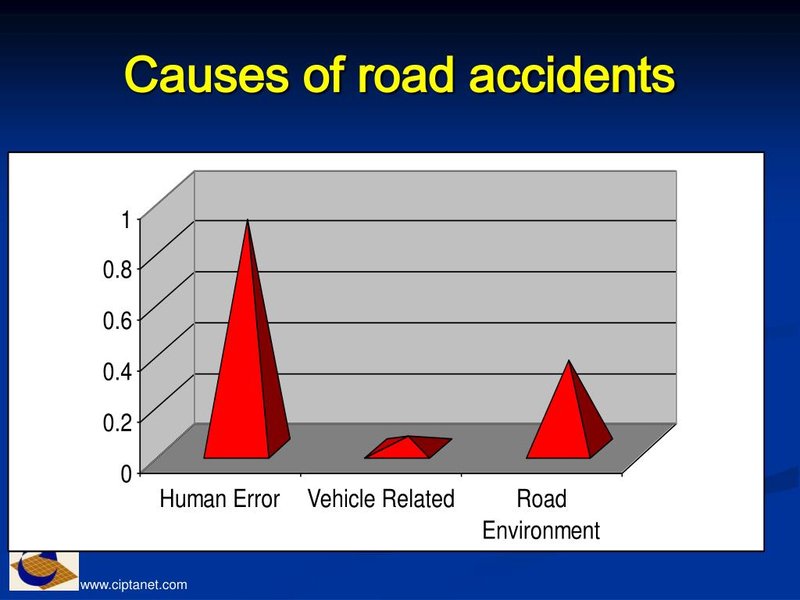 Causes of road accidents

1
0.8
0.6
0.4
0.2
0

Human Error
Vehicle Related
Road Environment

www.ciptanet.com